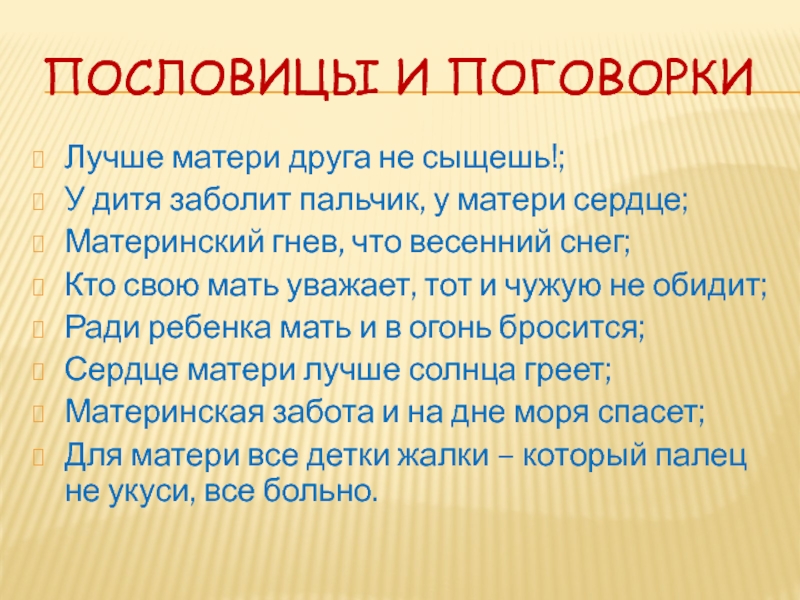 ПОСЛОВИЦЫ И ПОГОВОРКИ

Лучше матери друга не сыщешь!;
У дитя заболит пальчик, у матери сердце;
Материнский гнев, что весенний снег;
Кто свою мать уважает, тот и чужую не обидит;
Ради ребенка мать и в огонь бросится;
Сердце матери лучше солнца греет;
Материнская забота и на дне моря спасет;
Для матери все детки жалки – который палец не укуси, все больно.